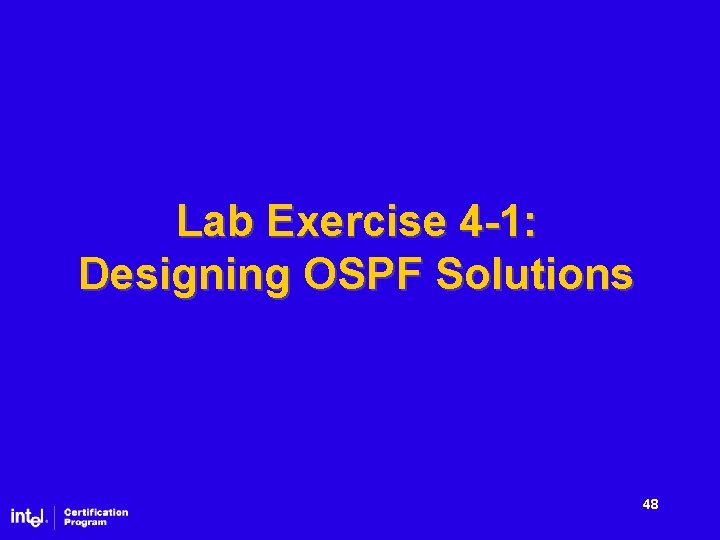 Lab Exercise 4-1:
Designing OSPF Solutions

48

intel. Certification Program